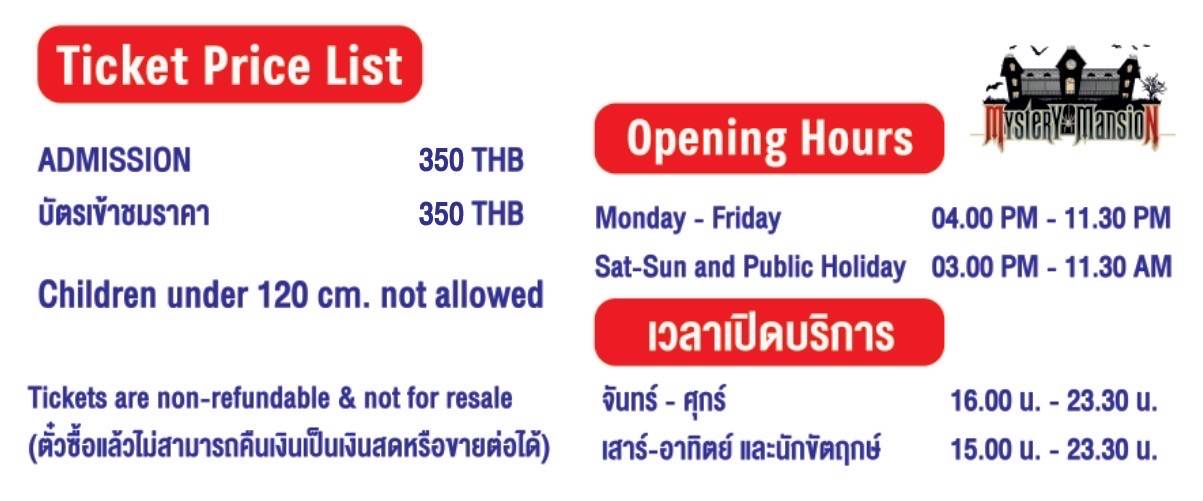 Ticket Price List

ADMISSION 350 THB

บัตรเข้าชมราคา 350 THB

Children under 120 cm. not allowed

Tickets are non-refundable & not for resale

(ตั๋วซื้อแล้วไม่สามารถคืนเงินเป็นเงินสดหรือขายต่อได้)

MYSTERY MANSION

Opening Hours

Monday - Friday 04.00 PM - 11.30 PM

Sat-Sun and Public Holiday 03.00 PM - 11.30 AM

เวลาเปิดบริการ

จันทร์ - ศุกร์ 16.00 น. - 23.30 น.

เสาร์-อาทิตย์ และนักขัตฤกษ์ 15.00 น. - 23.30 น.